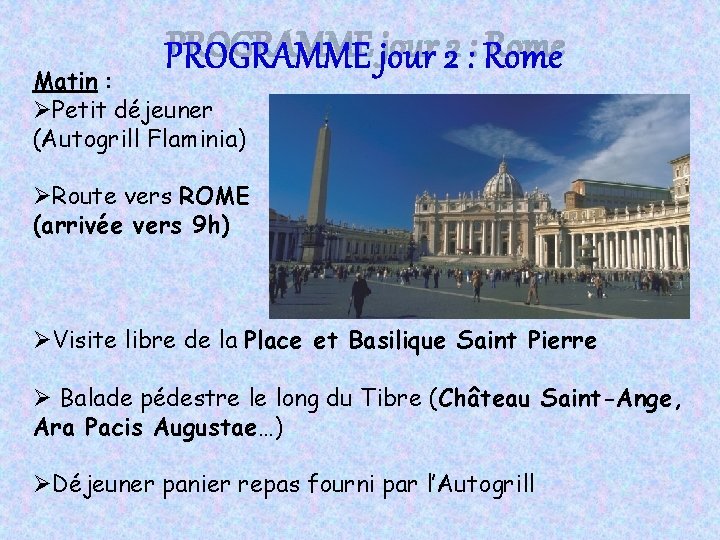 PROGRAMME jour 2 : Rome

Matin :

➢Petit déjeuner (Autogrill Flaminia)

➢Route vers ROME (arrivée vers 9h)

➢Visite libre de la Place et Basilique Saint Pierre

➢ Balade pédestre le long du Tibre (Château Saint-Ange, Ara Pacis Augustae…)

➢Déjeuner panier repas fourni par l'Autogrill